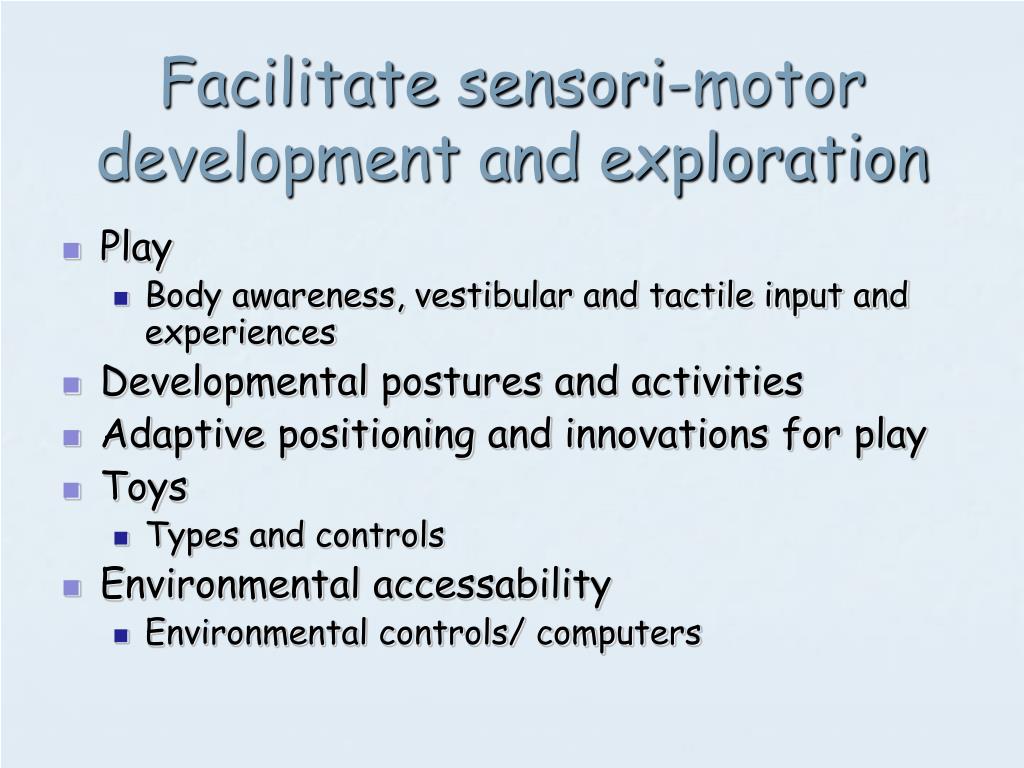 Facilitate sensori-motor development and exploration

- Play
  - Body awareness, vestibular and tactile input and experiences
- Developmental postures and activities
- Adaptive positioning and innovations for play
- Toys
  - Types and controls
- Environmental accessability
  - Environmental controls/ computers